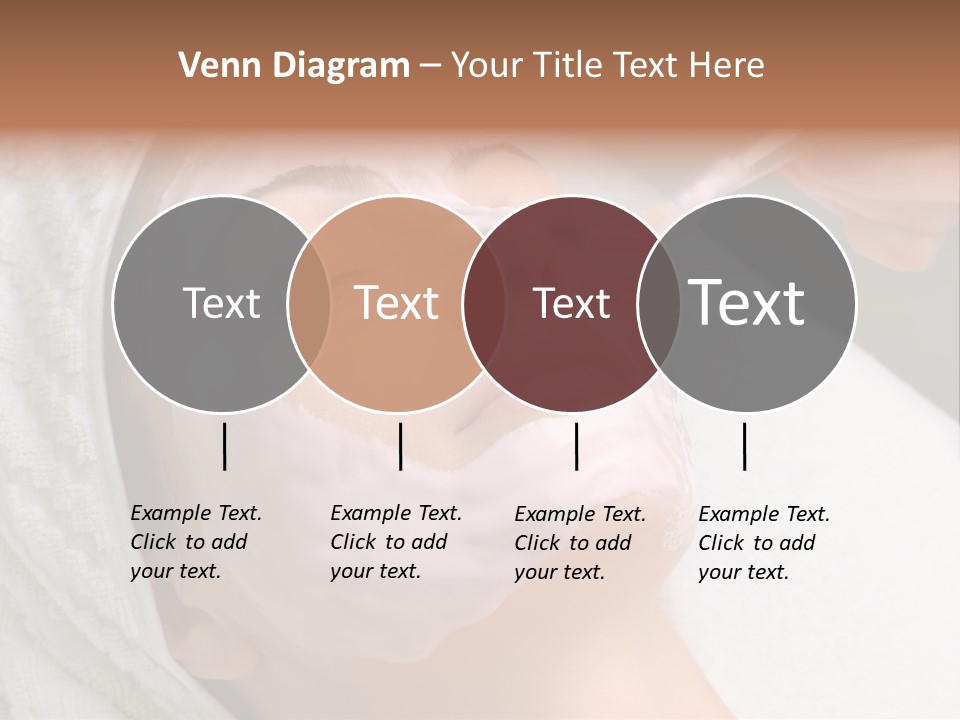 Venn Diagram – Your Title Text Here

Text

Text

Text

Text

Example Text. Click to add your text.

Example Text. Click to add your text.

Example Text. Click to add your text.

Example Text. Click to add your text.